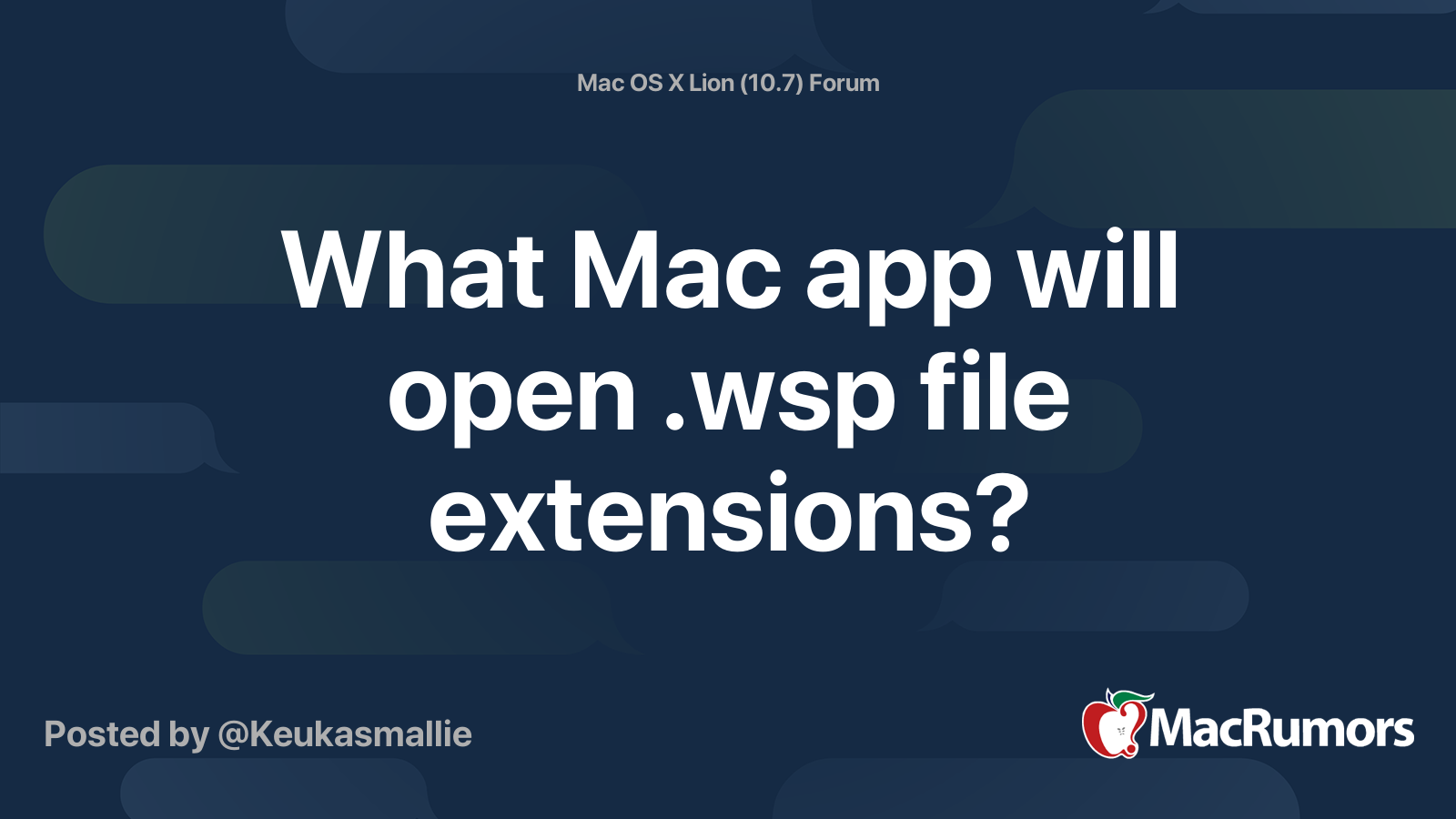 Mac OS X Lion (10.7) Forum

What Mac app will open .wsp file extensions?

Posted by @Keukasmallie

MacRumors